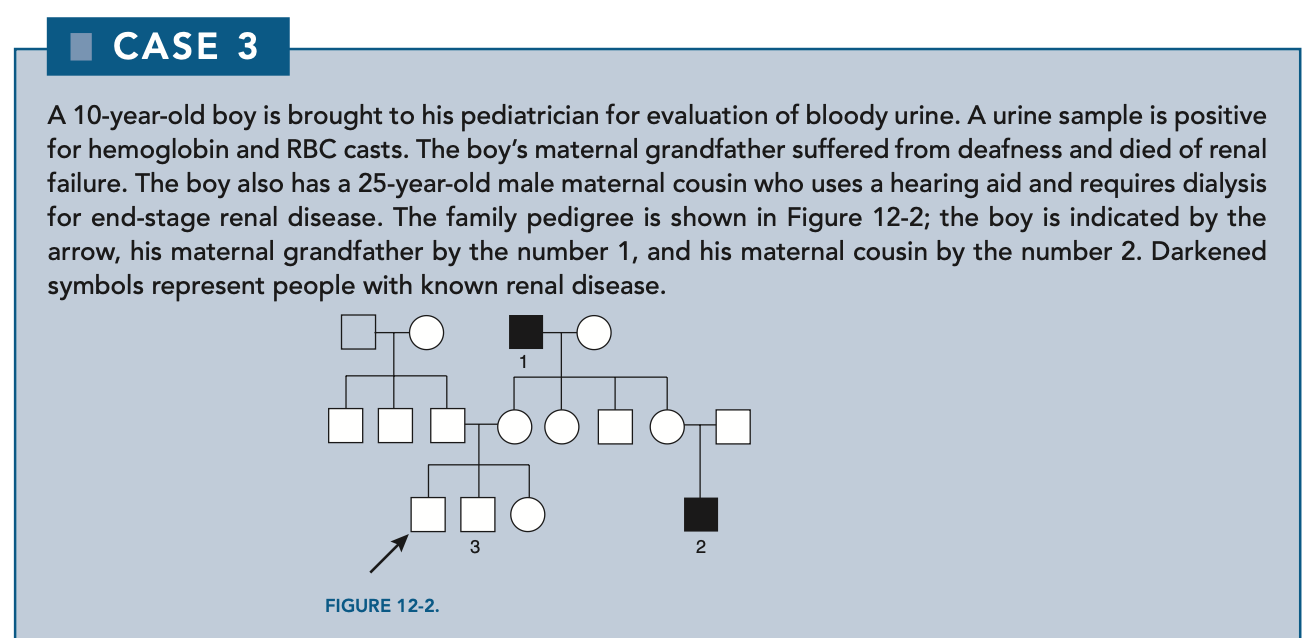 CASE 3

A 10-year-old boy is brought to his pediatrician for evaluation of bloody urine. A urine sample is positive for hemoglobin and RBC casts. The boy's maternal grandfather suffered from deafness and died of renal failure. The boy also has a 25-year-old male maternal cousin who uses a hearing aid and requires dialysis for end-stage renal disease. The family pedigree is shown in Figure 12-2; the boy is indicated by the arrow, his maternal grandfather by the number 1, and his maternal cousin by the number 2. Darkened symbols represent people with known renal disease.

1

3

2

FIGURE 12-2.